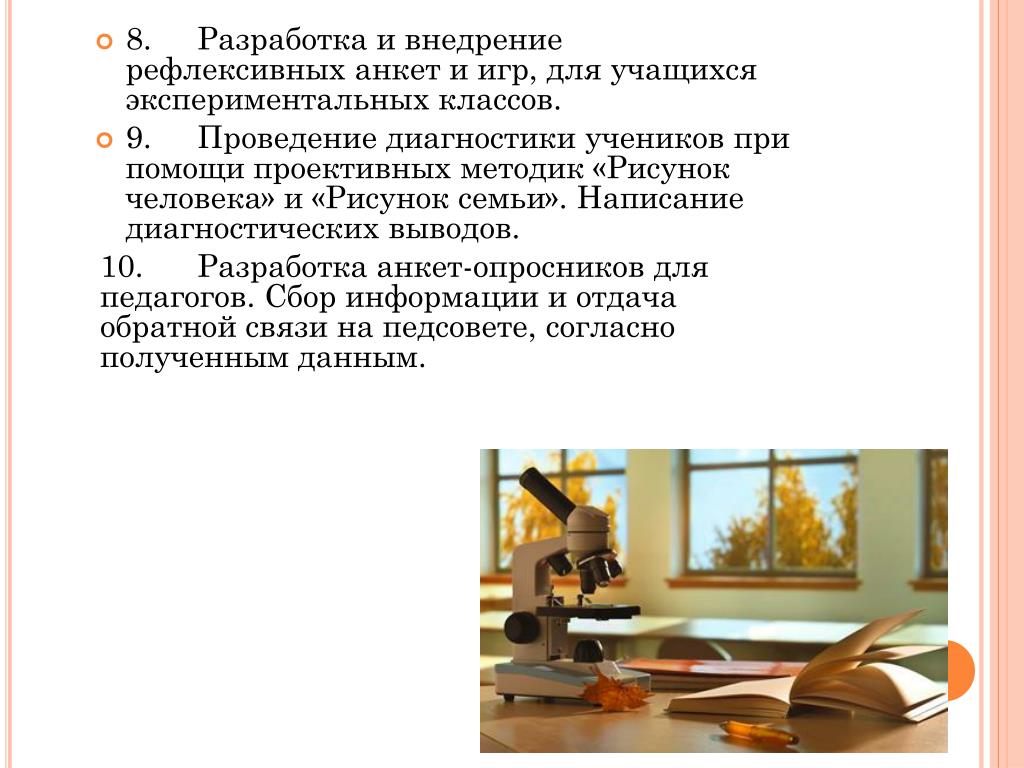 8. Разработка и внедрение рефлексивных анкет и игр, для учащихся экспериментальных классов.

9. Проведение диагностики учеников при помощи проективных методик «Рисунок человека» и «Рисунок семьи». Написание диагностических выводов.

10. Разработка анкет-опросников для педагогов. Сбор информации и отдача обратной связи на педсовете, согласно полученным данным.